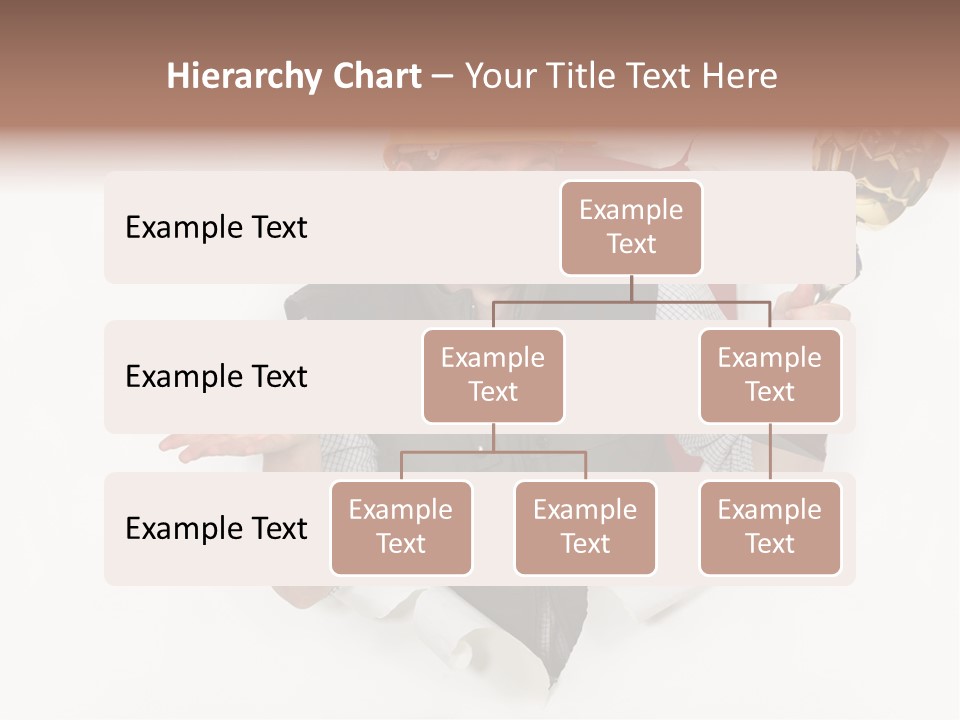 Hierarchy Chart – Your Title Text Here

Example Text

Example Text

Example Text

Example Text

Example Text

Example Text

Example Text

Example Text

Example Text